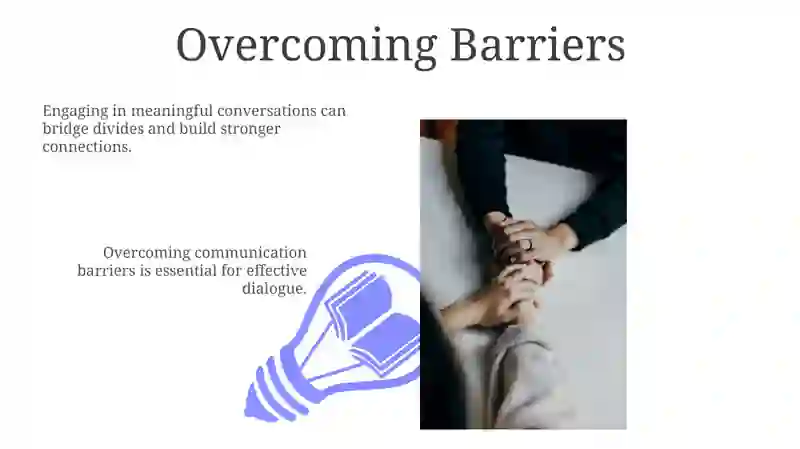 Overcoming Barriers

Engaging in meaningful conversations can bridge divides and build stronger connections.

Overcoming communication barriers is essential for effective dialogue.